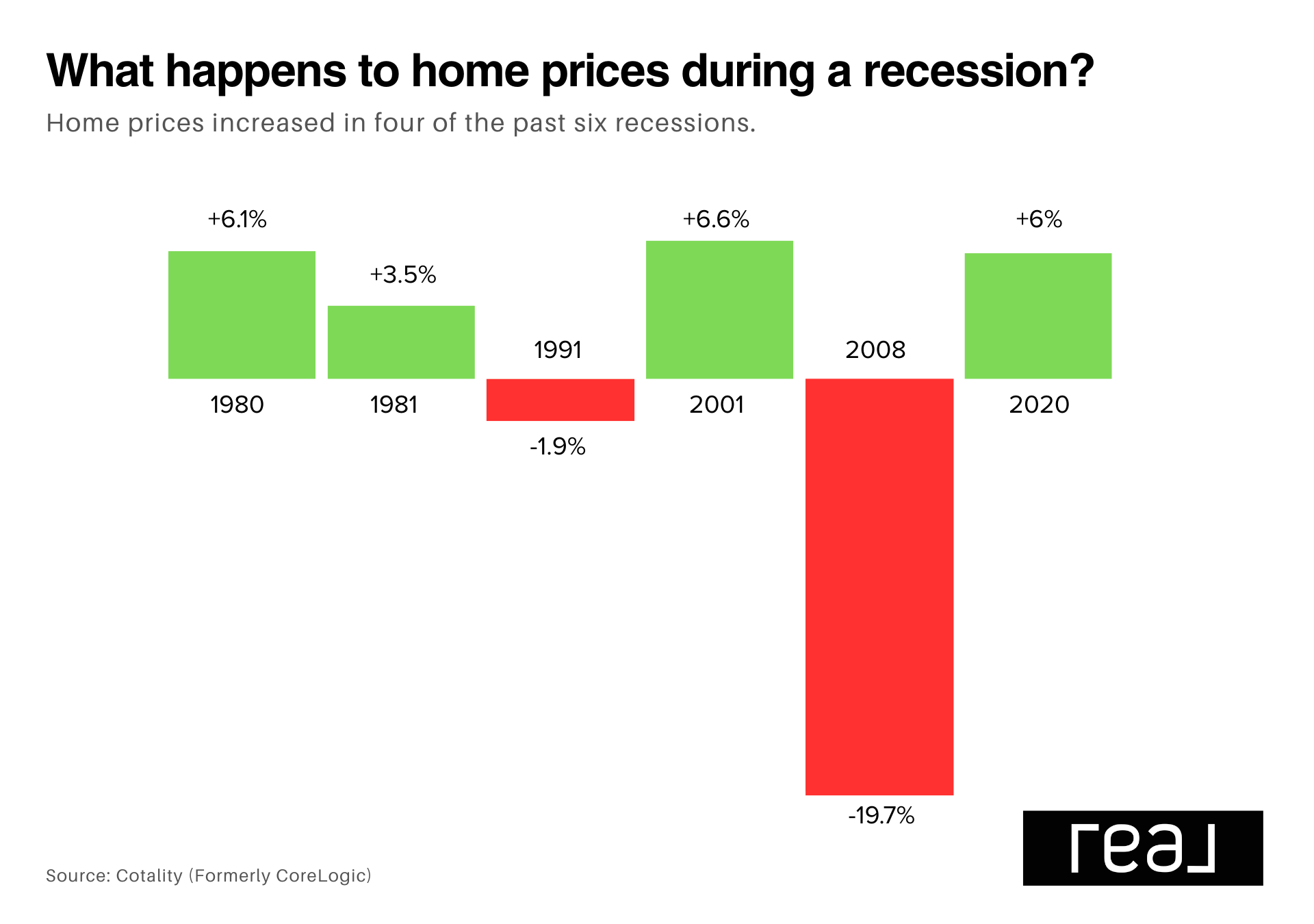 What happens to home prices during a recession?

Home prices increased in four of the past six recessions.

+6.1%
1980

+3.5%
1981

1991
-1.9%

+6.6%
2001

2008
-19.7%

+6%
2020

Source: Cotality (Formerly CoreLogic)

real